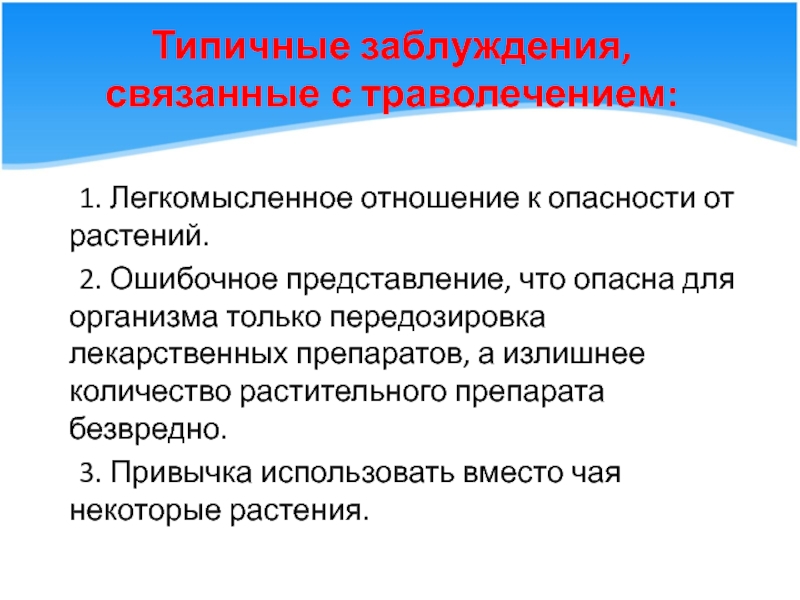 Типичные заблуждения, связанные с траволечением:

1. Легкомысленное отношение к опасности от растений.

2. Ошибочное представление, что опасна для организма только передозировка лекарственных препаратов, а излишнее количество растительного препарата безвредно.

3. Привычка использовать вместо чая некоторые растения.